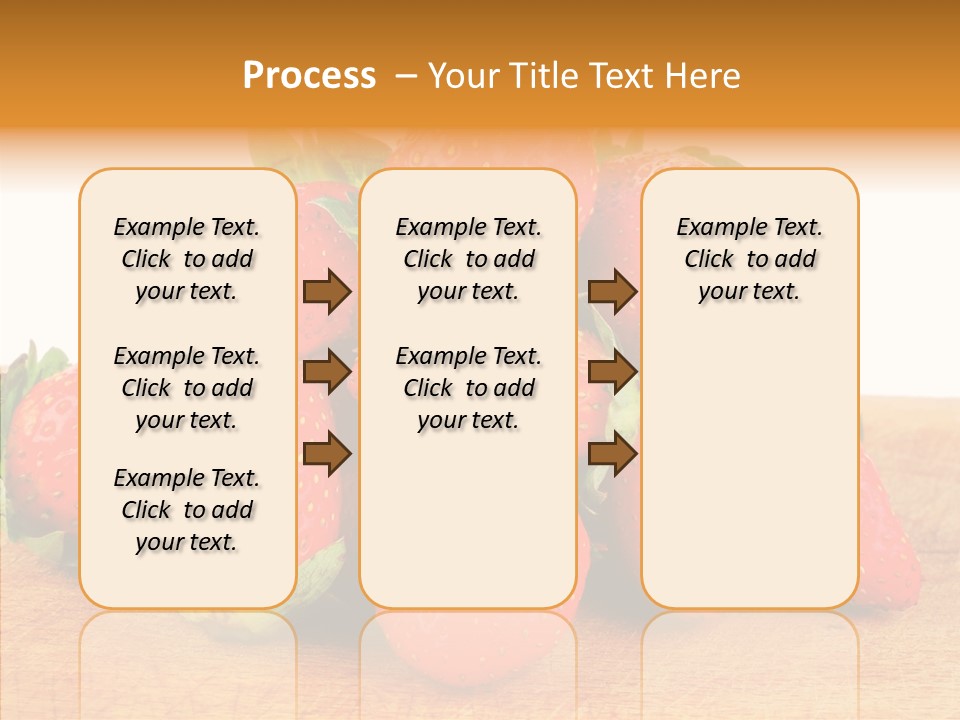 Process – Your Title Text Here

Example Text. Click to add your text.

Example Text. Click to add your text.

Example Text. Click to add your text.

Example Text. Click to add your text.

Example Text. Click to add your text.

Example Text. Click to add your text.